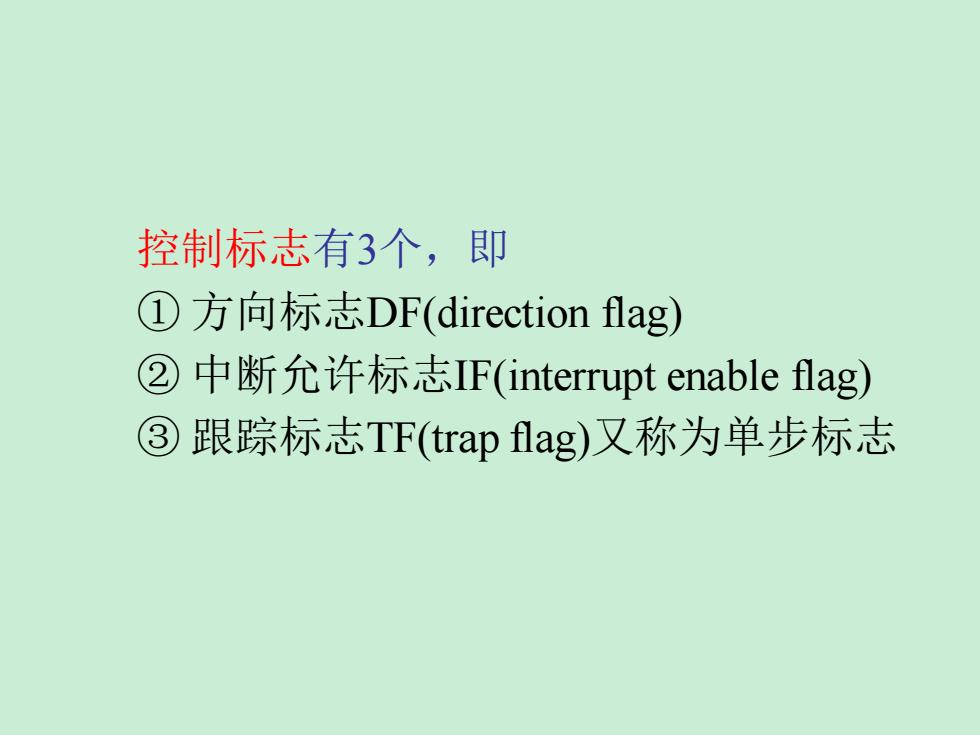 控制标志有3个，即
① 方向标志DF(direction flag)
② 中断允许标志IF(interrupt enable flag)
③ 跟踪标志TF(trap flag)又称为单步标志